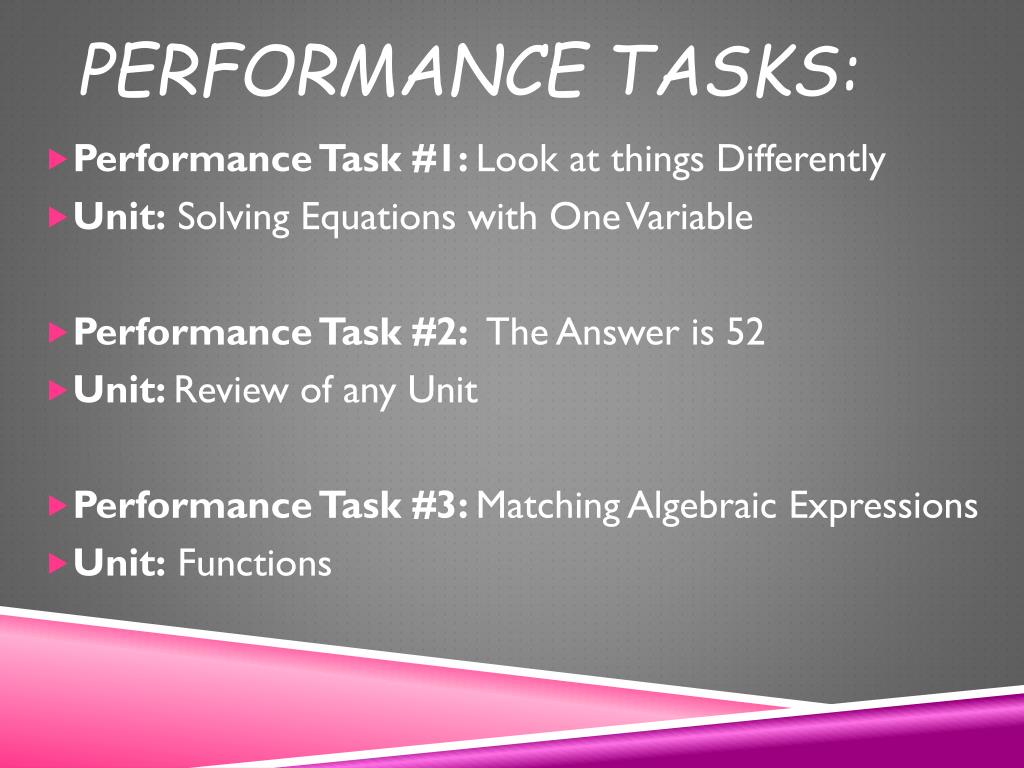 PERFORMANCE TASKS:

Performance Task #1: Look at things Differently
Unit: Solving Equations with One Variable

Performance Task #2: The Answer is 52
Unit: Review of any Unit

Performance Task #3: Matching Algebraic Expressions
Unit: Functions